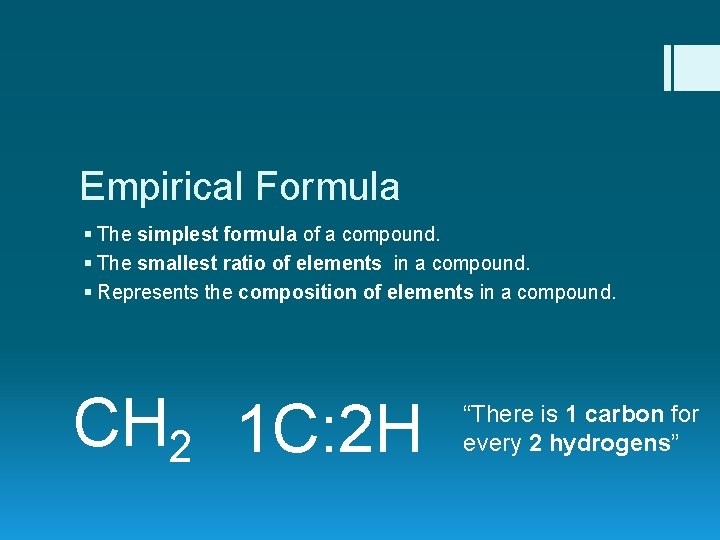 Empirical Formula

▪ The simplest formula of a compound.
▪ The smallest ratio of elements in a compound.
▪ Represents the composition of elements in a compound.

$CH_2$ 1C:2H

“There is 1 carbon for every 2 hydrogens”